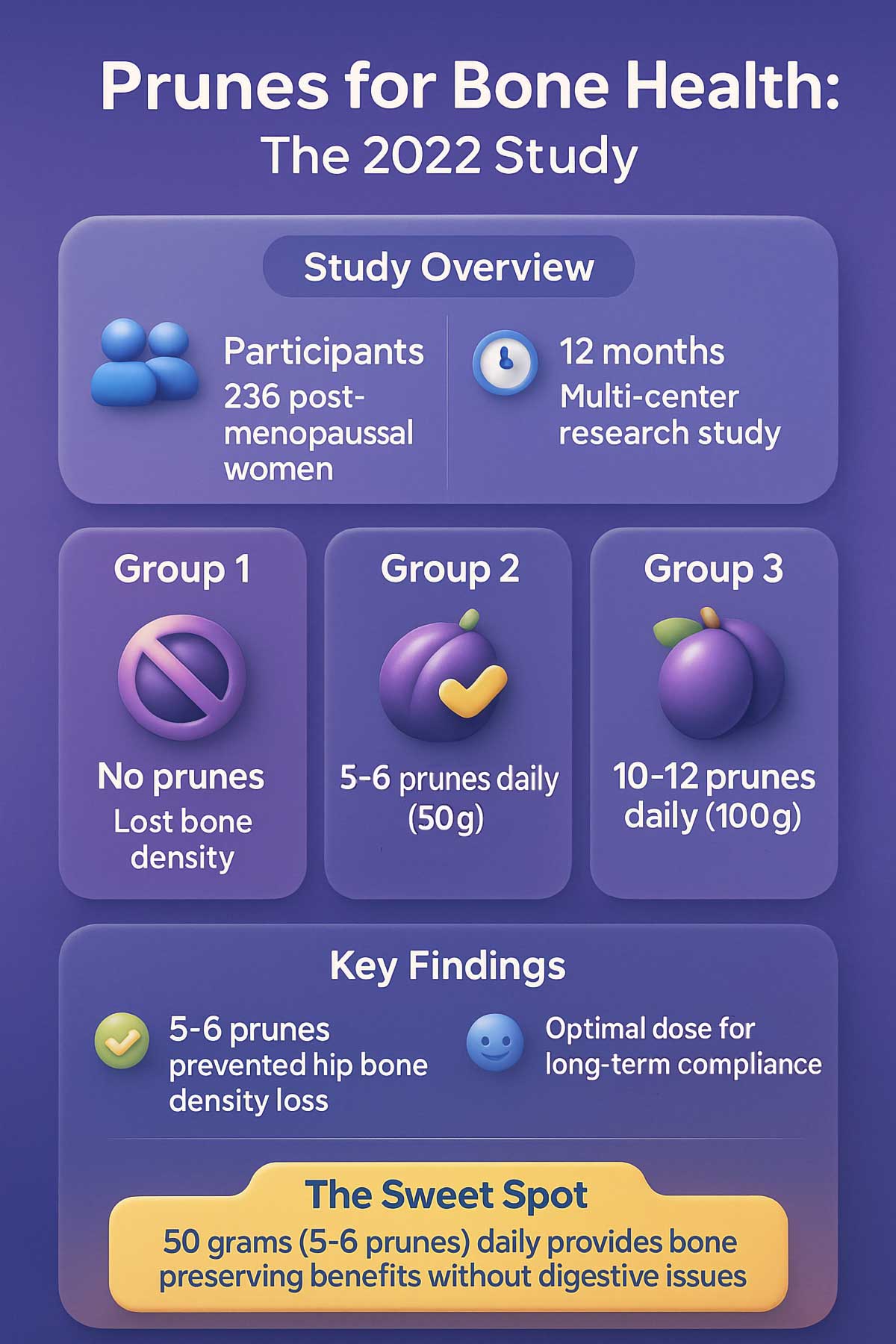 Prunes for Bone Health:
The 2022 Study

Study Overview

Participants
236 post-menopaussal women

12 months
Multi-center research study

Group 1
No prunes
Lost bone density

Group 2
5-6 prunes daily (50g)

Group 3
10-12 prunes daily (100g)

Key Findings

5-6 prunes prevented hip bone density loss

Optimal dose for long-term compliance

The Sweet Spot
50 grams (5-6 prunes) daily provides bone preserving benefits without digestive issues